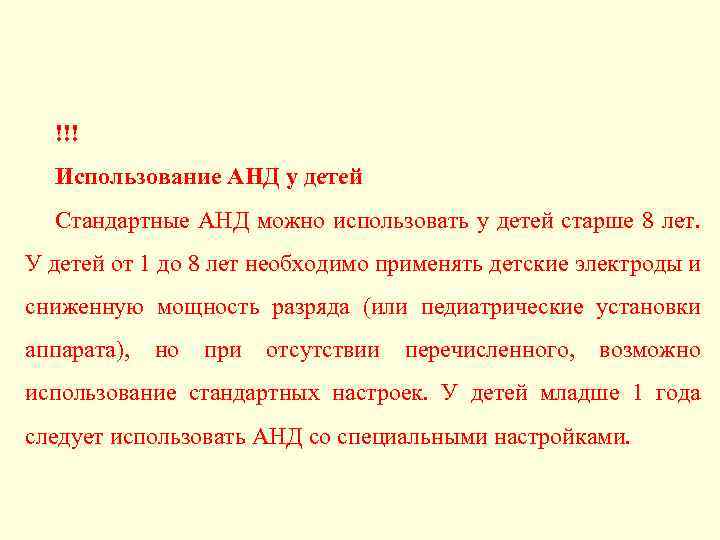 !!!

Использование АНД у детей

Стандартные АНД можно использовать у детей старше 8 лет. У детей от 1 до 8 лет необходимо применять детские электроды и сниженную мощность разряда (или педиатрические установки аппарата), но при отсутствии перечисленного, возможно использование стандартных настроек. У детей младше 1 года следует использовать АНД со специальными настройками.